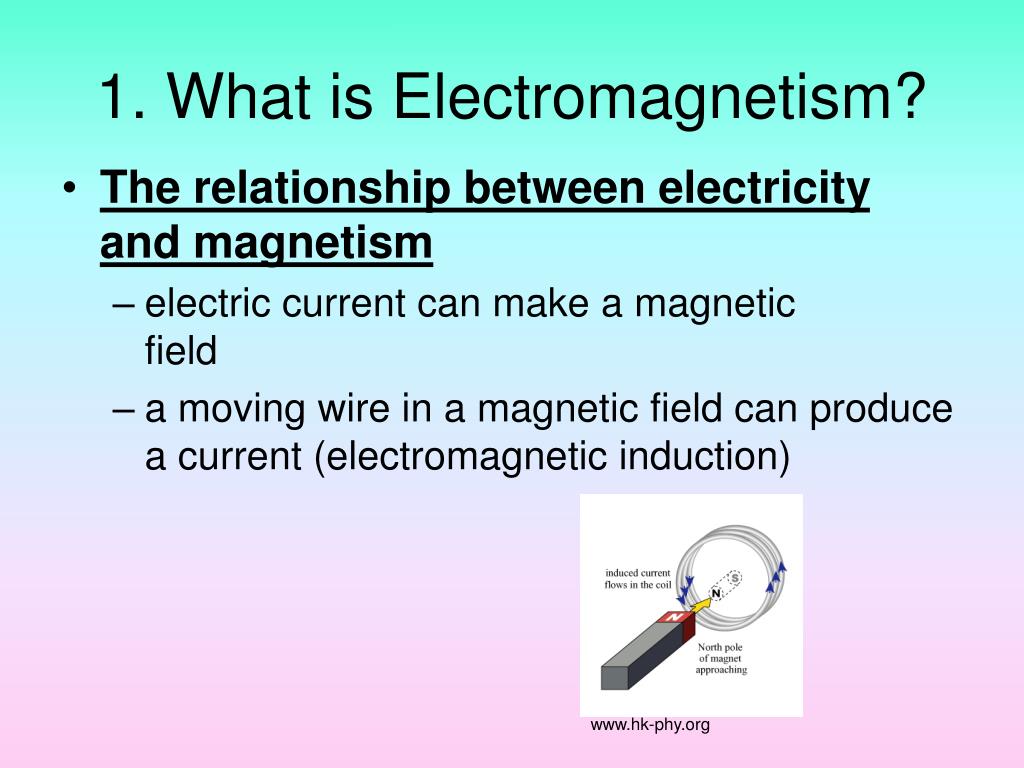 1. What is Electromagnetism?

• The relationship between electricity and magnetism

– electric current can make a magnetic field

– a moving wire in a magnetic field can produce a current (electromagnetic induction)

induced current flows in the coil

S

N

N

North pole of magnet approaching

www.hk-phy.org